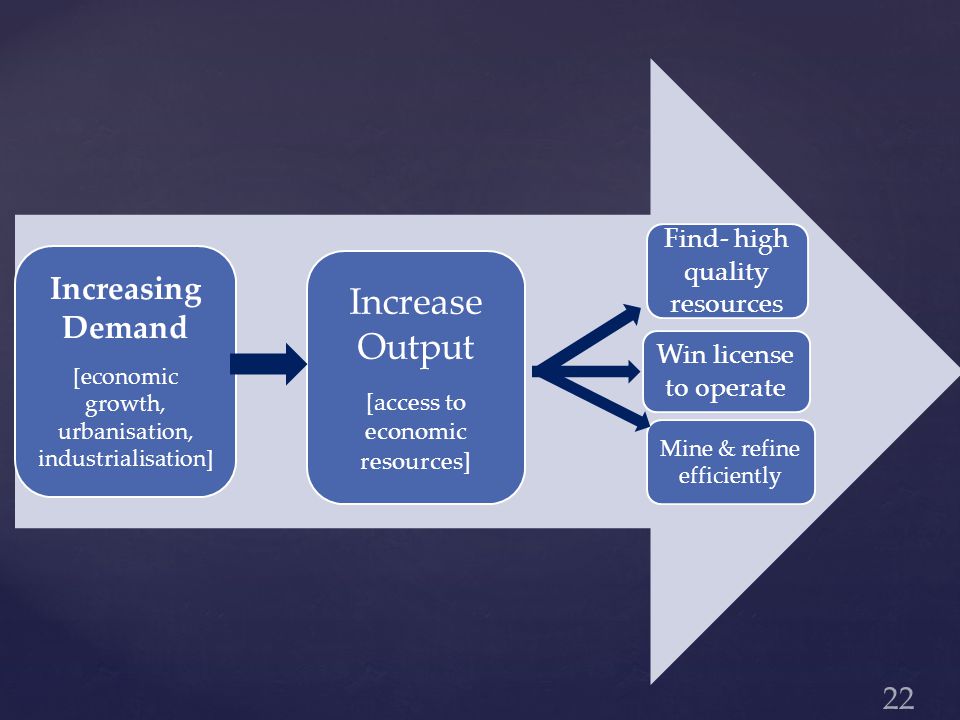 Increasing Demand

[economic growth, urbanisation, industrialisation]

Increase Output

[access to economic resources]

Find- high quality resources

Win license to operate

Mine & refine efficiently

22